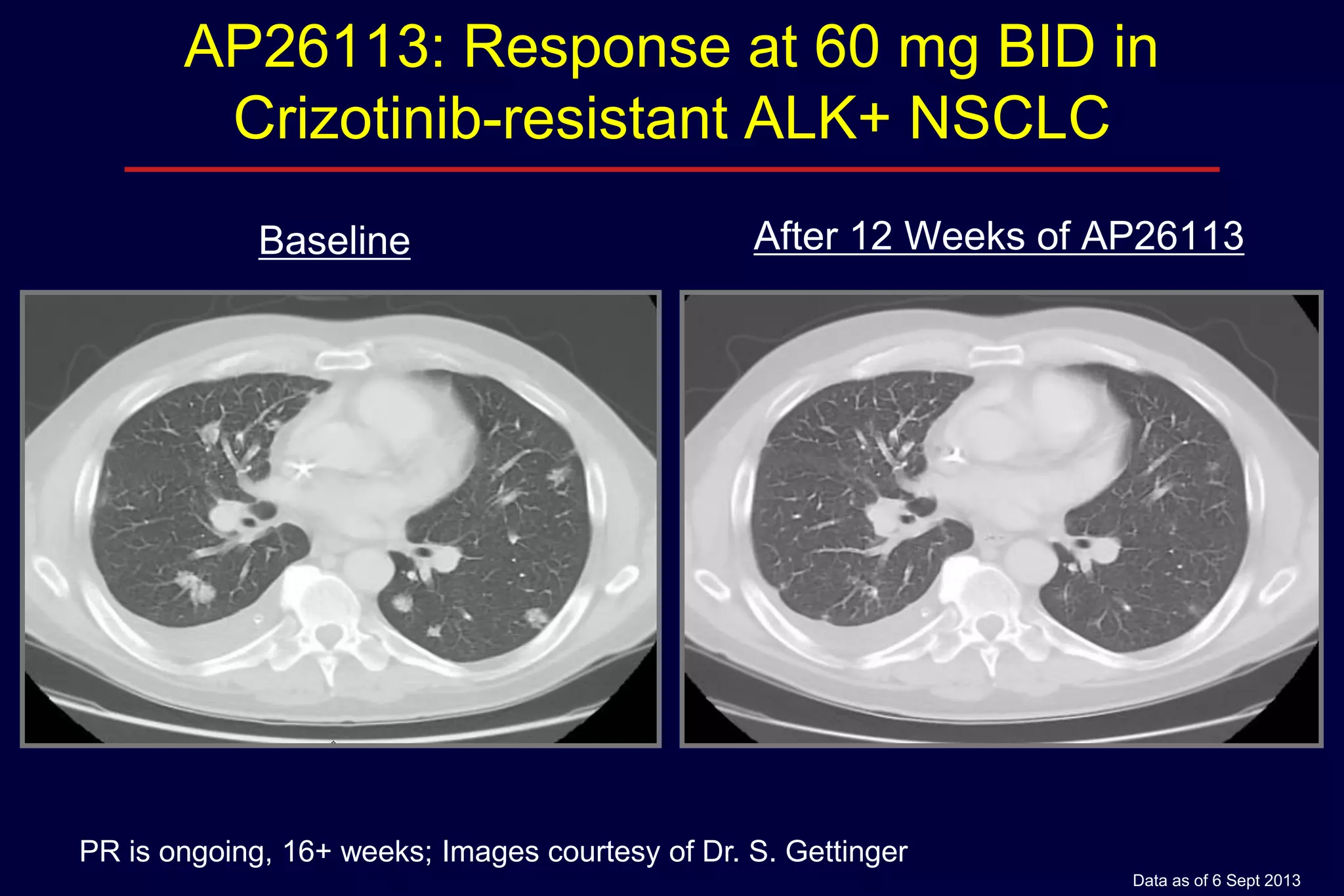 AP26113: Response at 60 mg BID in Crizotinib-resistant ALK+ NSCLC

Baseline

After 12 Weeks of AP26113

PR is ongoing, 16+ weeks; Images courtesy of Dr. S. Gettinger

Data as of 6 Sept 2013